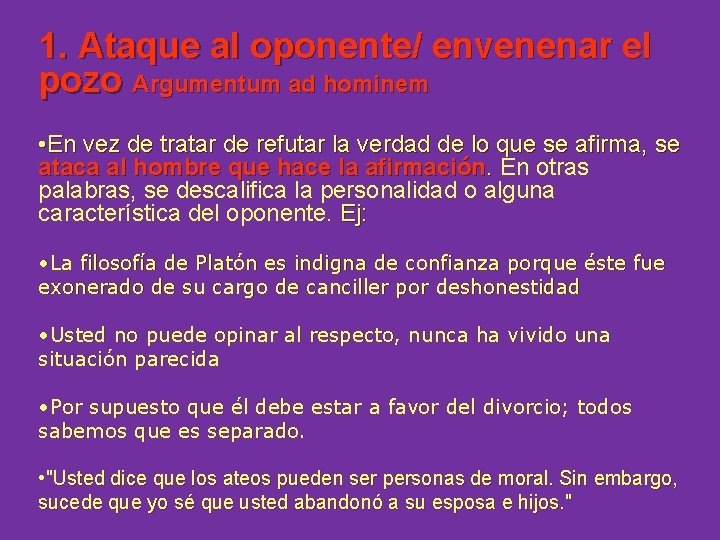 1. Ataque al oponente/ envenenar el pozo Argumentum ad hominem

•En vez de tratar de refutar la verdad de lo que se afirma, se ataca al hombre que hace la afirmación. En otras palabras, se descalifica la personalidad o alguna característica del oponente. Ej:

•La filosofía de Platón es indigna de confianza porque éste fue exonerado de su cargo de canciller por deshonestidad

•Usted no puede opinar al respecto, nunca ha vivido una situación parecida

•Por supuesto que él debe estar a favor del divorcio; todos sabemos que es separado.

•"Usted dice que los ateos pueden ser personas de moral. Sin embargo, sucede que yo sé que usted abandonó a su esposa e hijos."